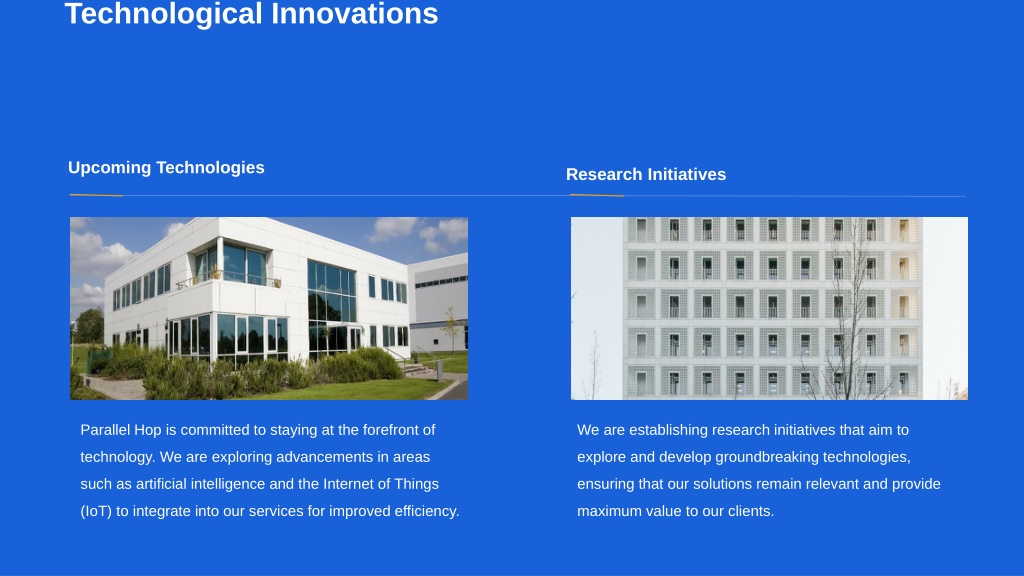 Technological Innovations

Upcoming Technologies

Parallel Hop is committed to staying at the forefront of technology. We are exploring advancements in areas such as artificial intelligence and the Internet of Things (IoT) to integrate into our services for improved efficiency.

Research Initiatives

We are establishing research initiatives that aim to explore and develop groundbreaking technologies, ensuring that our solutions remain relevant and provide maximum value to our clients.